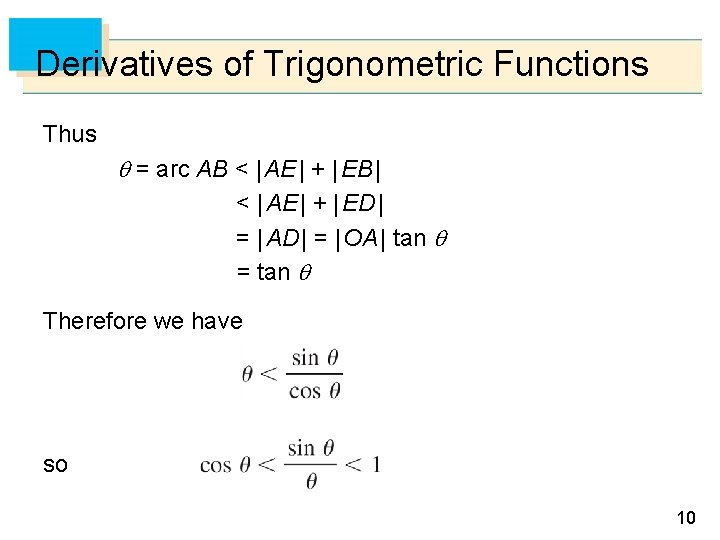 Derivatives of Trigonometric Functions

Thus

$\theta = \text{arc } AB < |AE| + |EB|$

$< |AE| + |ED|$

$= |AD| = |OA| \tan \theta$

$= \tan \theta$

Therefore we have

$\theta < \frac{\sin \theta}{\cos \theta}$

so $\cos \theta < \frac{\sin \theta}{\theta} < 1$

10